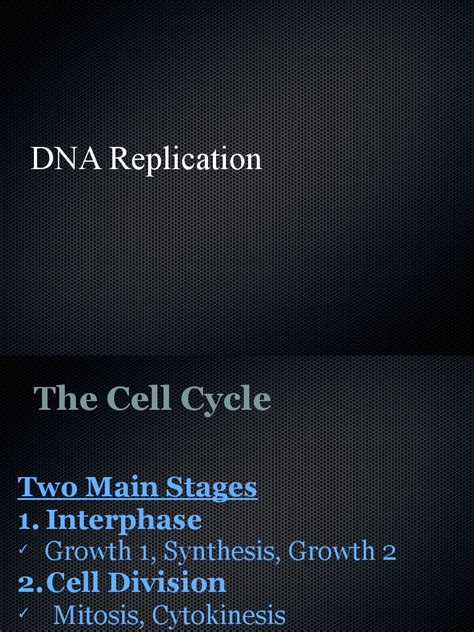 DNA Replication

The Cell Cycle

Two Main Stages
1. Interphase
✓ Growth 1, Synthesis, Growth 2
2. Cell Division
✓ Mitosis, Cytokinesis